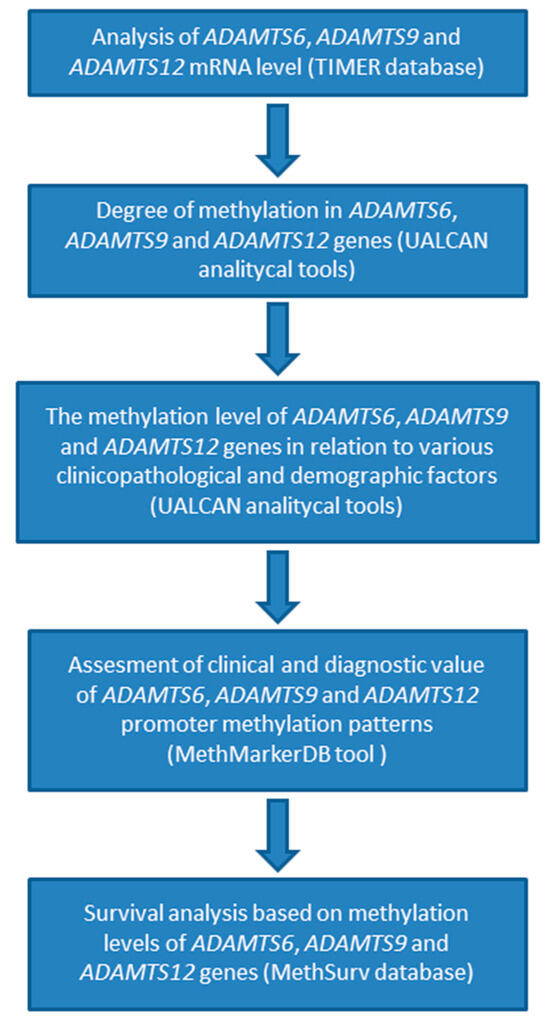 Analysis of ADAMTS6, ADAMTS9 and ADAMTS12 mRNA level (TIMER database)

Degree of methylation in ADAMTS6, ADAMTS9 and ADAMTS12 genes (UALCAN analitycal tools)

The methylation level of ADAMTS6, ADAMTS9 and ADAMTS12 genes in relation to various clinicopathological and demographic factors (UALCAN analitycal tools)

Assesment of clinical and diagnostic value of ADAMTS6, ADAMTS9 and ADAMTS12 promoter methylation patterns (MethMarkerDB tool )

Survival analysis based on methylation levels of ADAMTS6, ADAMTS9 and ADAMTS12 genes (MethSurv database)